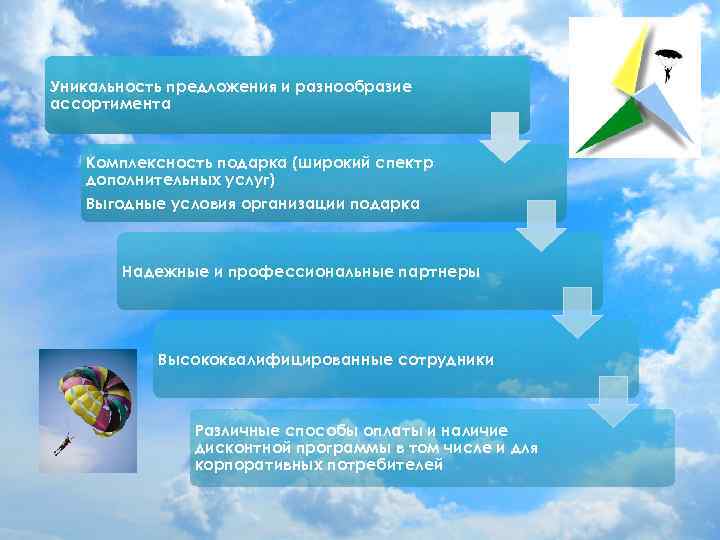 Уникальность предложения и разнообразие ассортимента

Комплексность подарка (широкий спектр дополнительных услуг)

Выгодные условия организации подарка

Надежные и профессиональные партнеры

Высококвалифицированные сотрудники

Различные способы оплаты и наличие дисконтной программы в том числе и для корпоративных потребителей